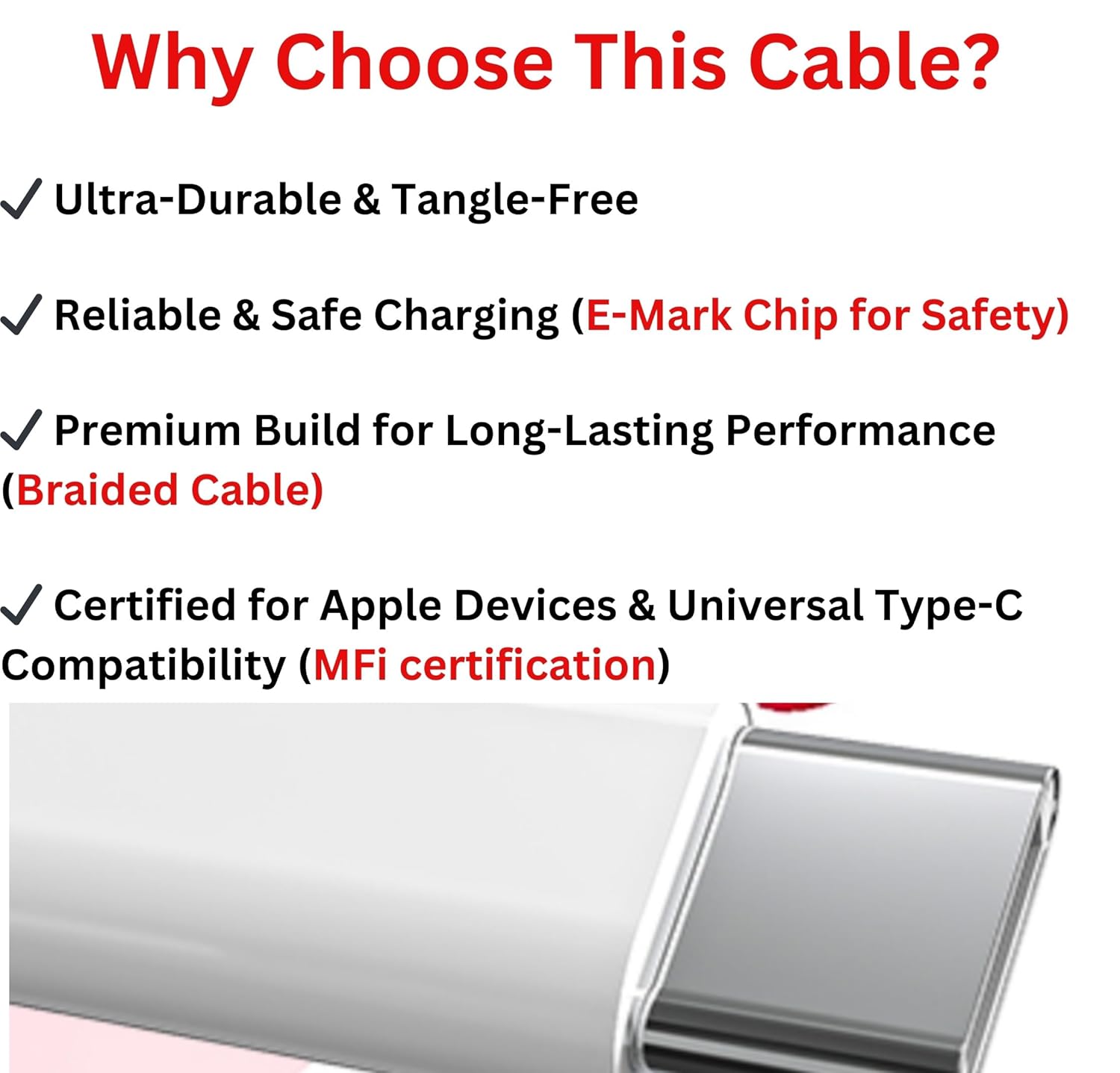 Why Choose This Cable?

✓ Ultra-Durable & Tangle-Free

✓ Reliable & Safe Charging (E-Mark Chip for Safety)

✓ Premium Build for Long-Lasting Performance (Braided Cable)

✓ Certified for Apple Devices & Universal Type-C Compatibility (MFi certification)